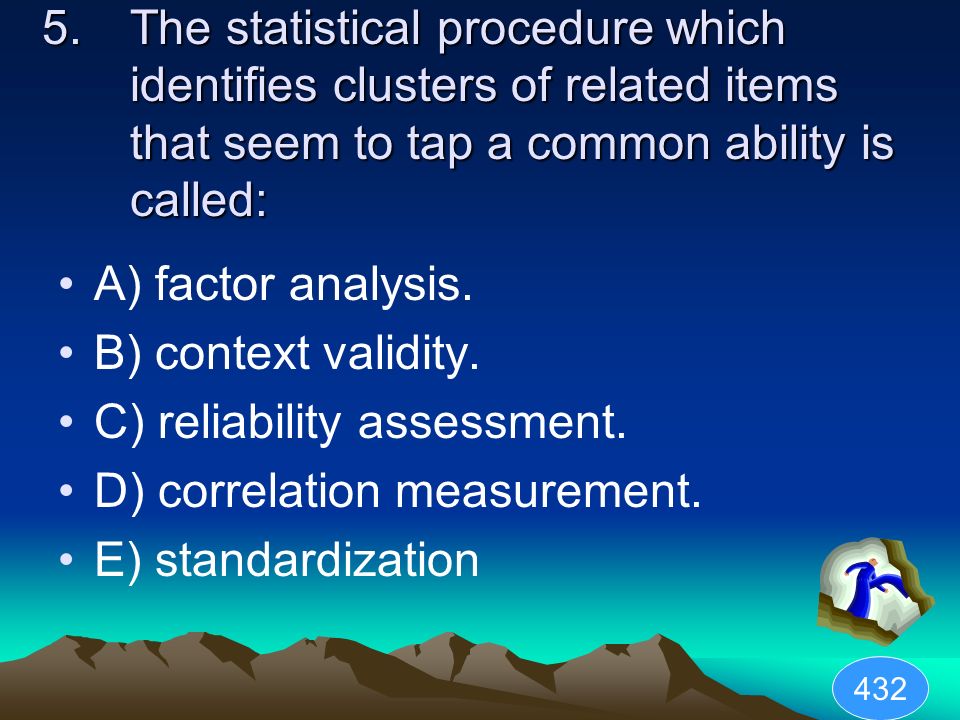 5. The statistical procedure which identifies clusters of related items that seem to tap a common ability is called:

• A) factor analysis.
• B) context validity.
• C) reliability assessment.
• D) correlation measurement.
• E) standardization

432